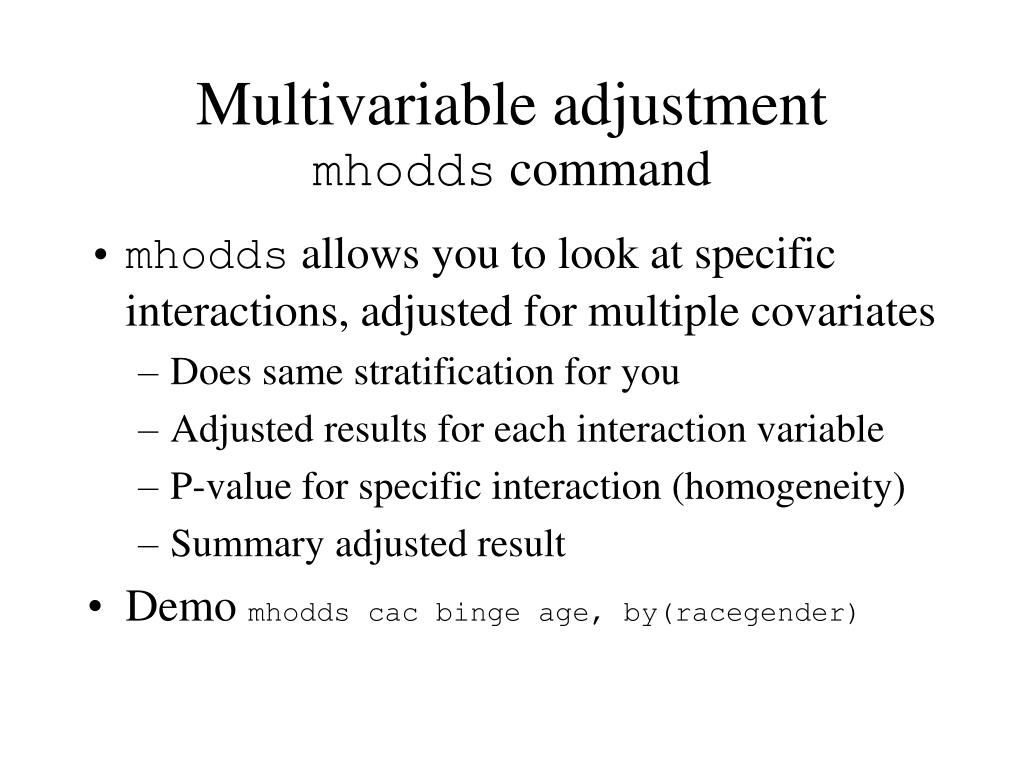 Multivariable adjustment
mhodds command

• mhodds allows you to look at specific interactions, adjusted for multiple covariates
– Does same stratification for you
– Adjusted results for each interaction variable
– P-value for specific interaction (homogeneity)
– Summary adjusted result

• Demo mhodds cac binge age, by(racegender)